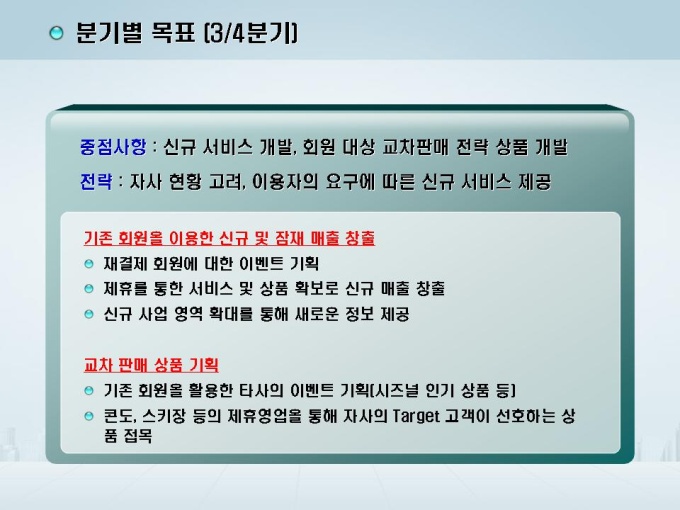 분기별 목표 (3/4분기)

중점사항 : 신규 서비스 개발, 회원 대상 교차판매 전략 상품 개발

전략 : 자사 현황 고려, 이용자의 요구에 따른 신규 서비스 제공

기존 회원을 이용한 신규 및 잠재 매출 창출

재결제 회원에 대한 이벤트 기획

제휴를 통한 서비스 및 상품 확보로 신규 매출 창출

신규 사업 영역 확대를 통해 새로운 정보 제공

교차 판매 상품 기획

기존 회원을 활용한 타사의 이벤트 기획(시즈널 인기 상품 등)

콘도, 스키장 등의 제휴영업을 통해 자사의 Target 고객이 선호하는 상품 접목